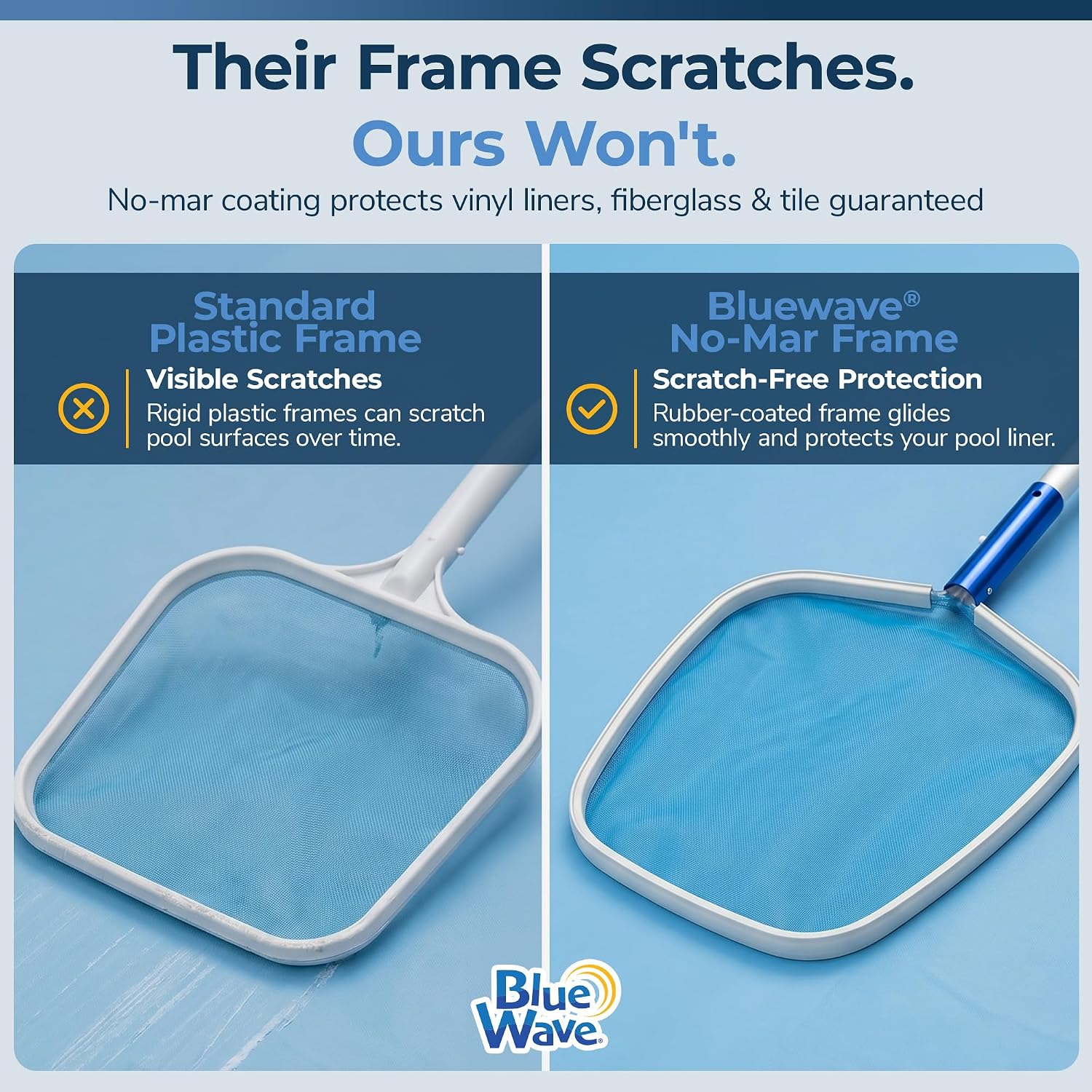 Their Frame Scratches.
Ours Won't.

No-mar coating protects vinyl liners, fiberglass & tile guaranteed

Standard Plastic Frame

Visible Scratches
Rigid plastic frames can scratch pool surfaces over time.

Bluewave® No-Mar Frame

Scratch-Free Protection
Rubber-coated frame glides smoothly and protects your pool liner.

Blue Wave®